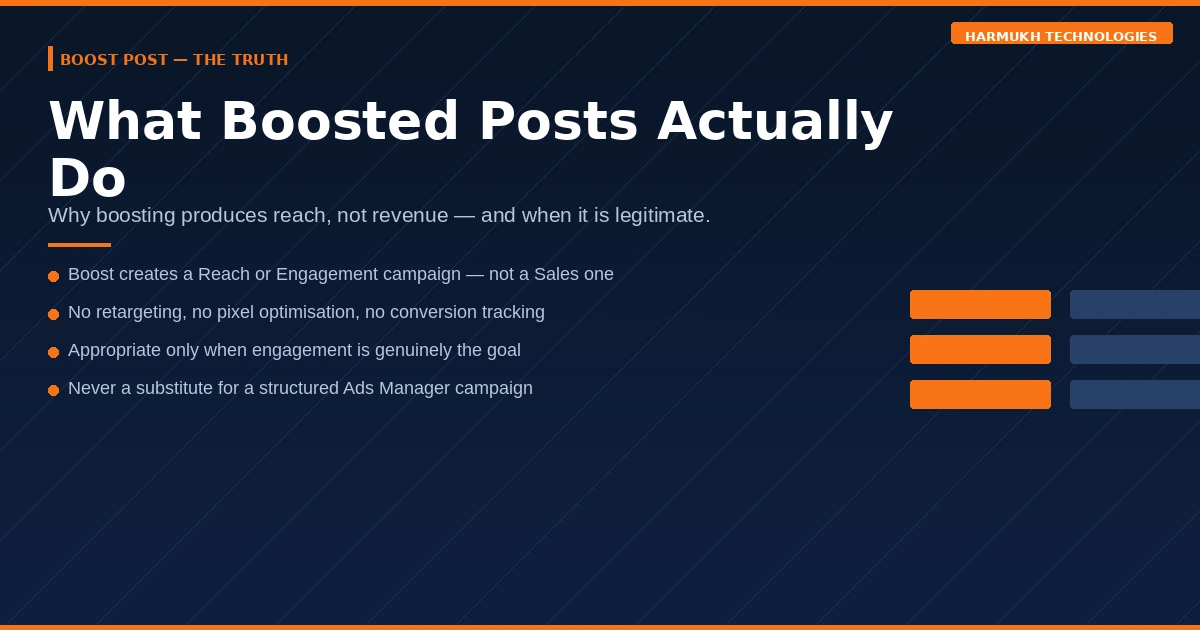 HARMUKH TECHNOLOGIES

BOOST POST — THE TRUTH

What Boosted Posts Actually Do

Why boosting produces reach, not revenue — and when it is legitimate.

Boost creates a Reach or Engagement campaign — not a Sales one

No retargeting, no pixel optimisation, no conversion tracking

Appropriate only when engagement is genuinely the goal

Never a substitute for a structured Ads Manager campaign